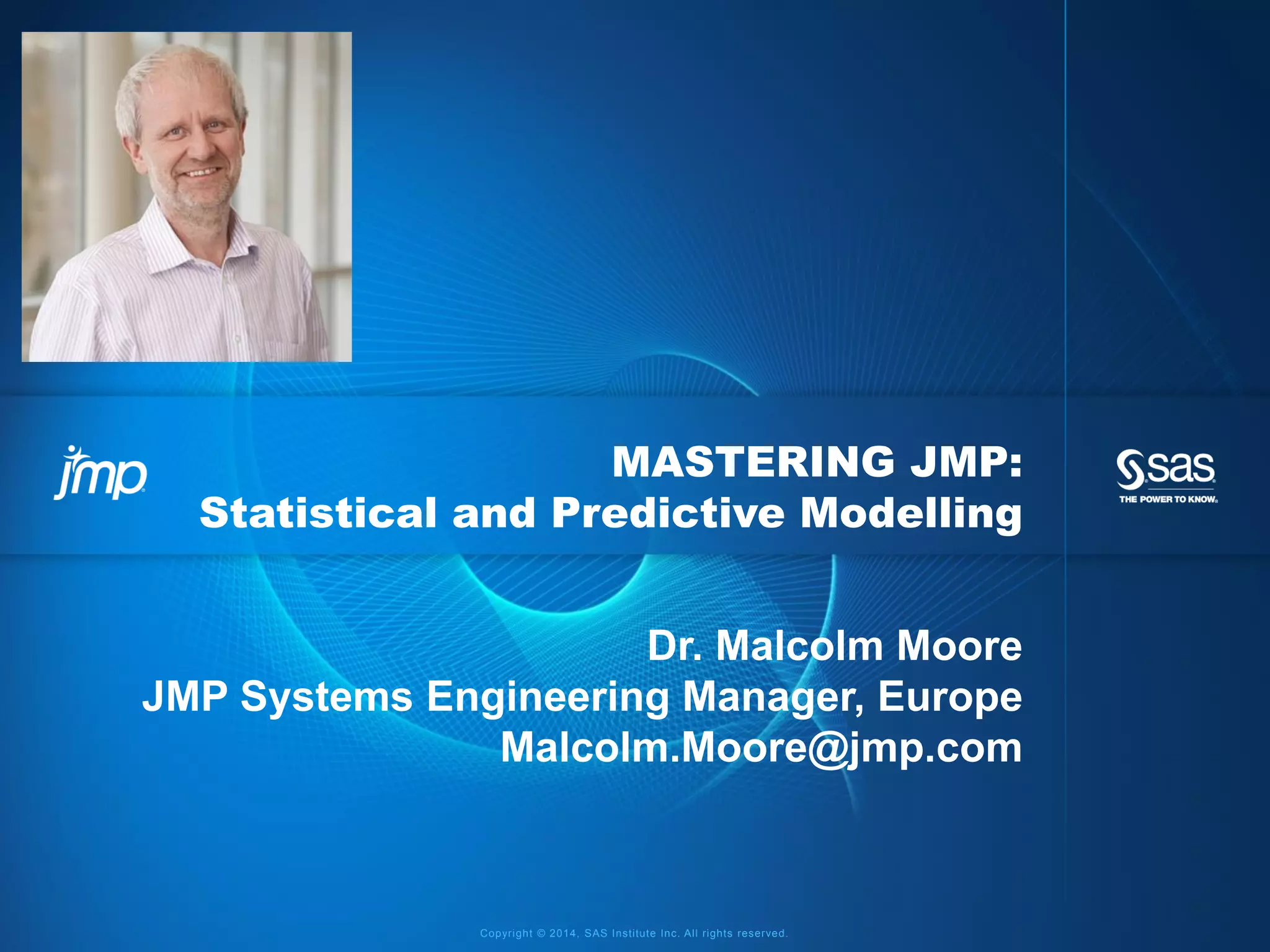 jmp

MASTERING JMP:
Statistical and Predictive Modelling

sas
THE POWER TO KNOW.

Dr. Malcolm Moore
JMP Systems Engineering Manager, Europe
Malcolm.Moore@jmp.com

Copyright © 2014, SAS Institute Inc. All rights reserved.